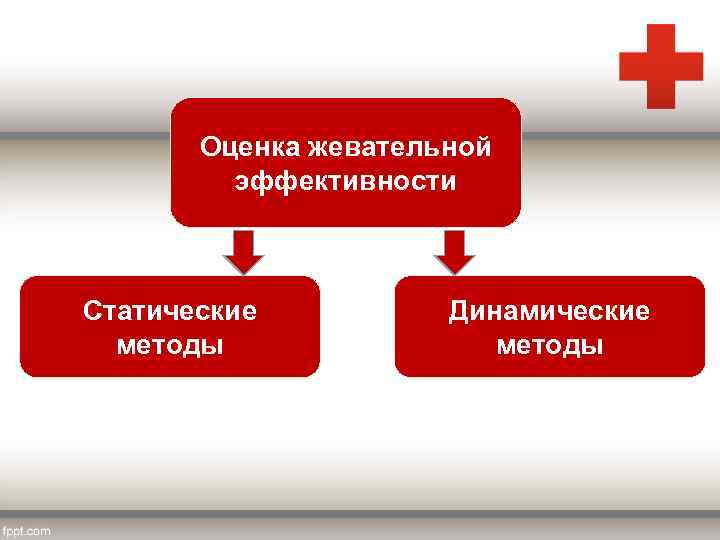 Оценка жевательной эффективности

Статические методы

Динамические методы

fppt.com